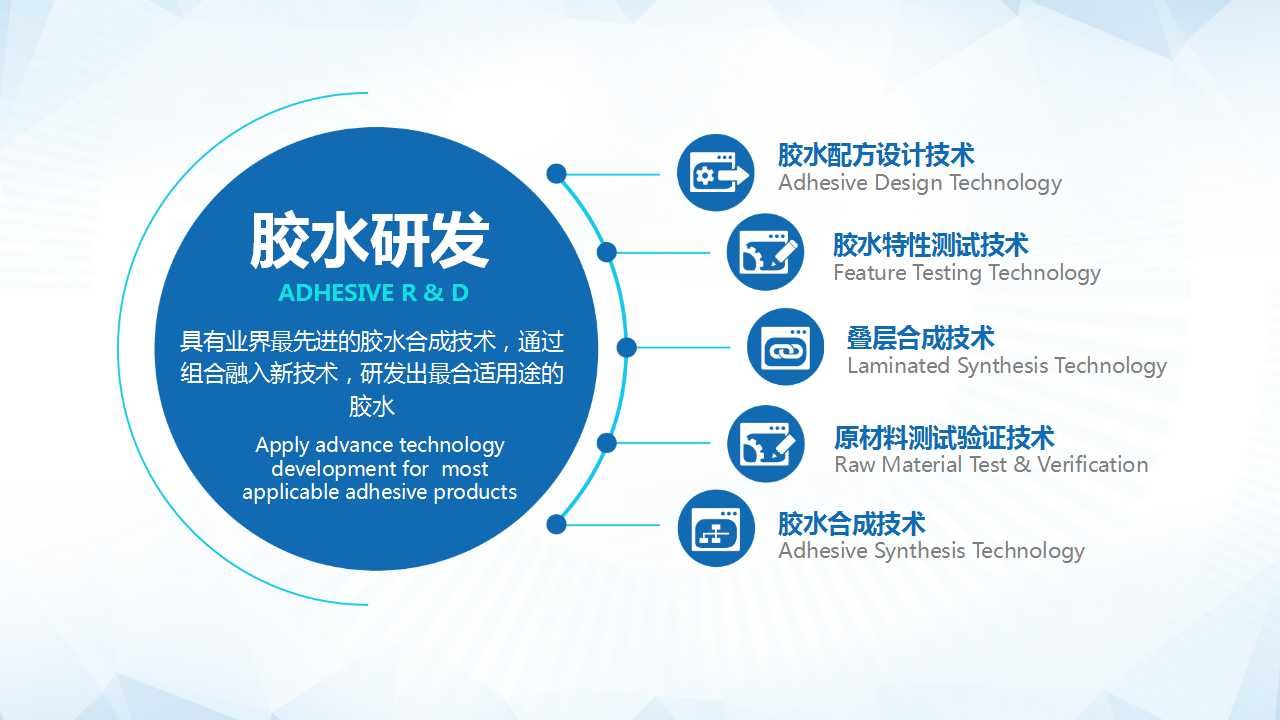 胶水研发
ADHESIVE R & D

具有业界最先进的胶水合成技术，通过组合融入新技术，研发出最合适用途的胶水

Apply advance technology development for most applicable adhesive products

胶水配方设计技术
Adhesive Design Technology

胶水特性测试技术
Feature Testing Technology

叠层合成技术
Laminated Synthesis Technology

原材料测试验证技术
Raw Material Test & Verification

胶水合成技术
Adhesive Synthesis Technology